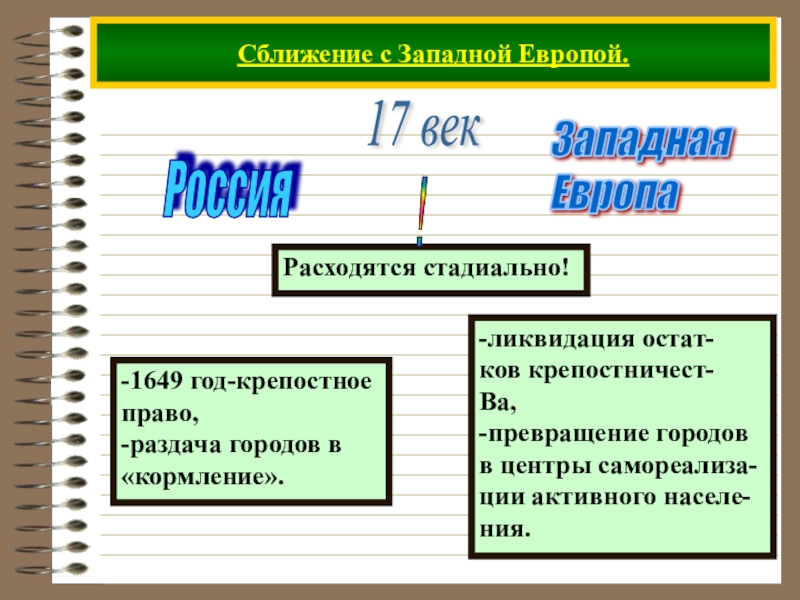 Сближение с Западной Европой.

17 век

Россия

Западная Европа

!

Расходятся стадиально!

-1649 год-крепостное право,
-раздача городов в «кормление».

-ликвидация остатков крепостничестВа,
-превращение городов в центры самореализации активного населения.